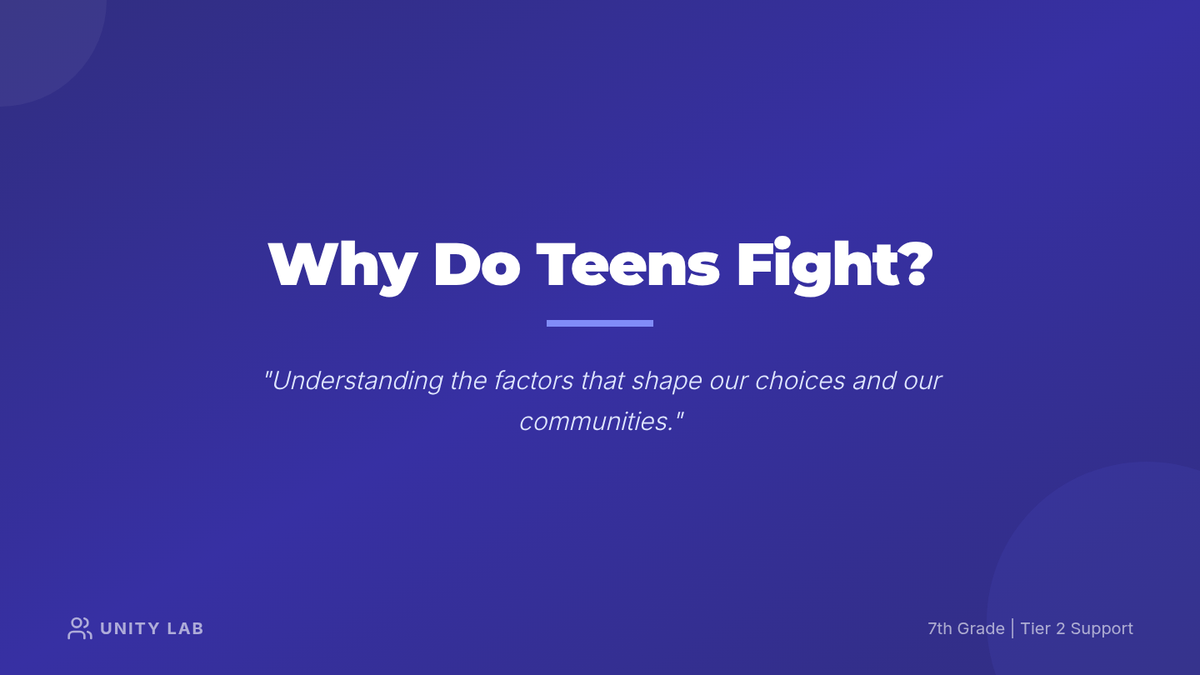 Why Do Teens Fight?

"Understanding the factors that shape our choices and our communities."

UNITY LAB

7th Grade | Tier 2 Support